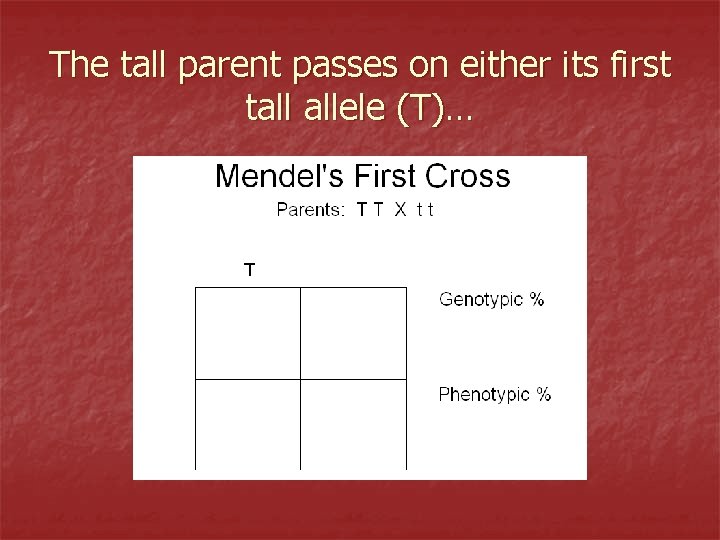 The tall parent passes on either its first tall allele (T)…

Mendel's First Cross

Parents: T T X t t

T

Genotypic %

Phenotypic %